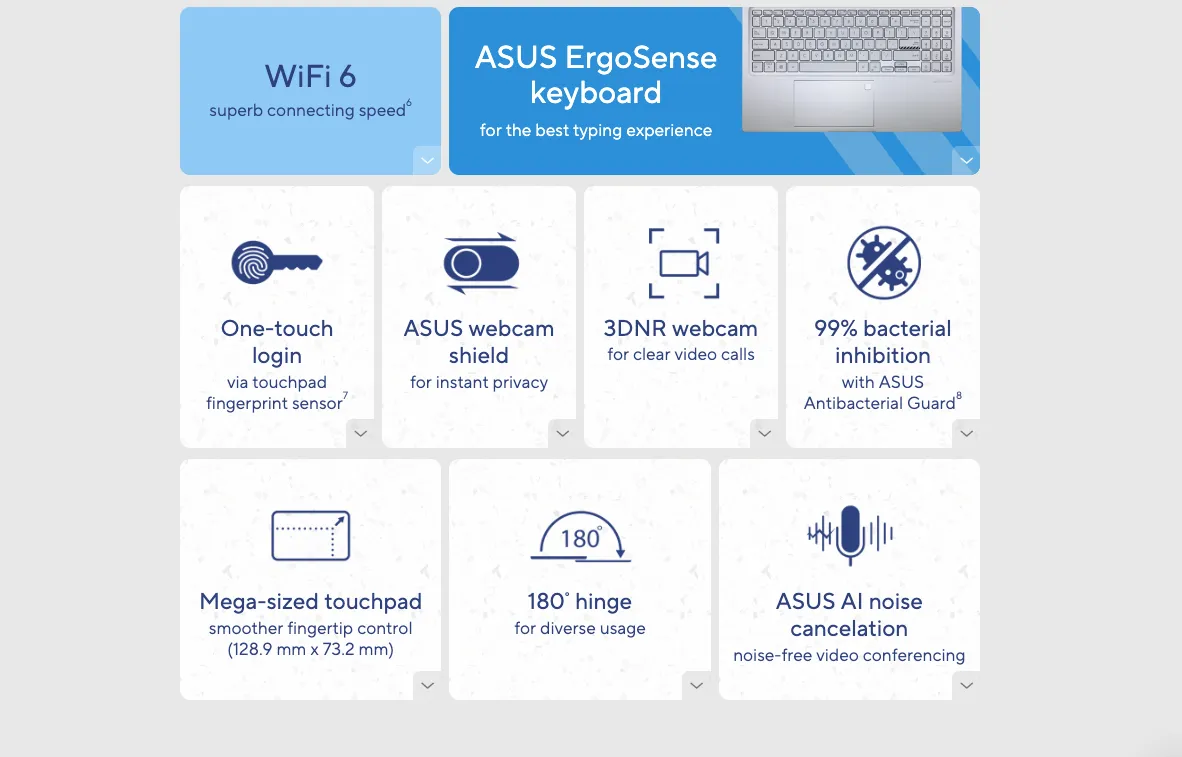 WiFi 6
superb connecting speed$^6$

ASUS ErgoSense keyboard
for the best typing experience

One-touch login
via touchpad fingerprint sensor$^7$

ASUS webcam shield
for instant privacy

3DNR webcam
for clear video calls

99% bacterial inhibition
with ASUS Antibacterial Guard$^8$

Mega-sized touchpad
smoother fingertip control (128.9 mm x 73.2 mm)

180°

180° hinge
for diverse usage

ASUS AI noise cancelation
noise-free video conferencing